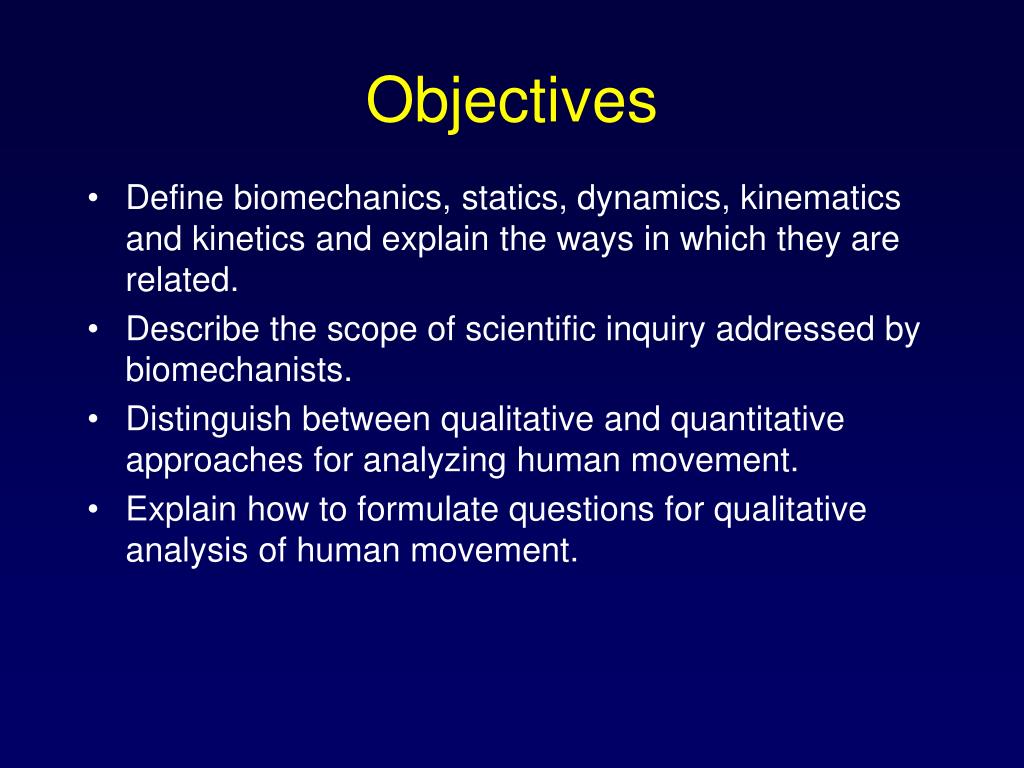 Objectives

• Define biomechanics, statics, dynamics, kinematics and kinetics and explain the ways in which they are related.
• Describe the scope of scientific inquiry addressed by biomechanists.
• Distinguish between qualitative and quantitative approaches for analyzing human movement.
• Explain how to formulate questions for qualitative analysis of human movement.